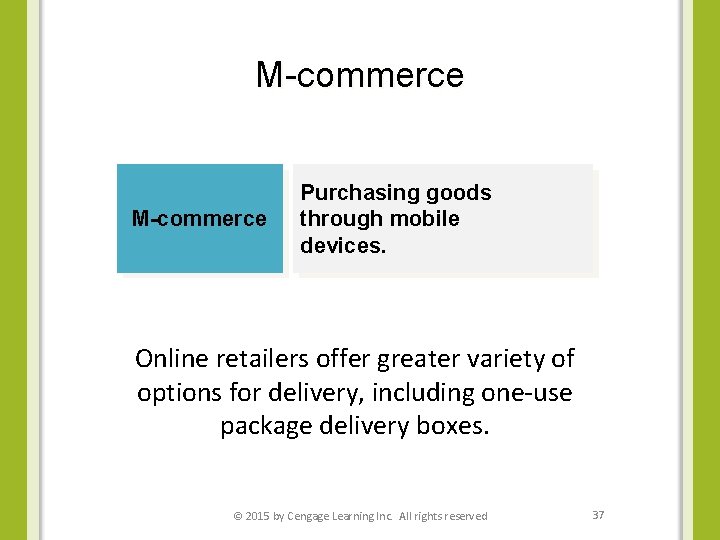 M-commerce

M-commerce

Purchasing goods through mobile devices.

Online retailers offer greater variety of options for delivery, including one-use package delivery boxes.

© 2015 by Cengage Learning Inc. All rights reserved

37